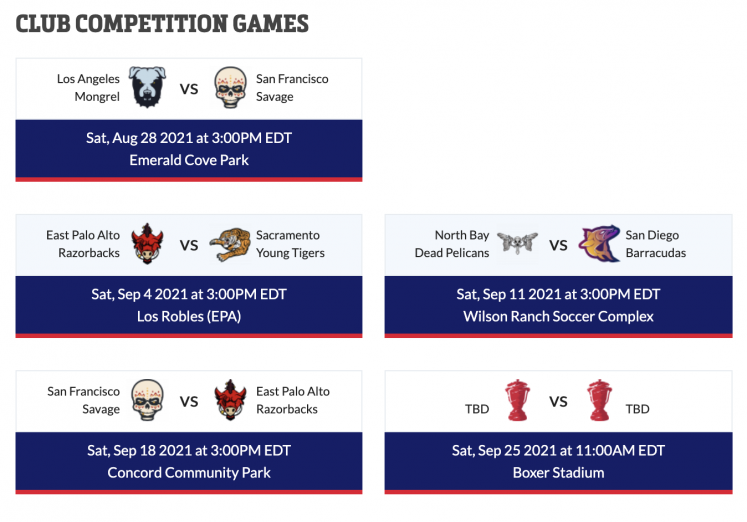 CLUB COMPETITION GAMES

Los Angeles Mongrel VS San Francisco Savage

Sat, Aug 28 2021 at 3:00PM EDT
Emerald Cove Park

East Palo Alto Razorbacks VS Sacramento Young Tigers

Sat, Sep 4 2021 at 3:00PM EDT
Los Robles (EPA)

North Bay Dead Pelicans VS San Diego Barracudas

Sat, Sep 11 2021 at 3:00PM EDT
Wilson Ranch Soccer Complex

San Francisco Savage VS East Palo Alto Razorbacks

Sat, Sep 18 2021 at 3:00PM EDT
Concord Community Park

TBD VS TBD

Sat, Sep 25 2021 at 11:00AM EDT
Boxer Stadium